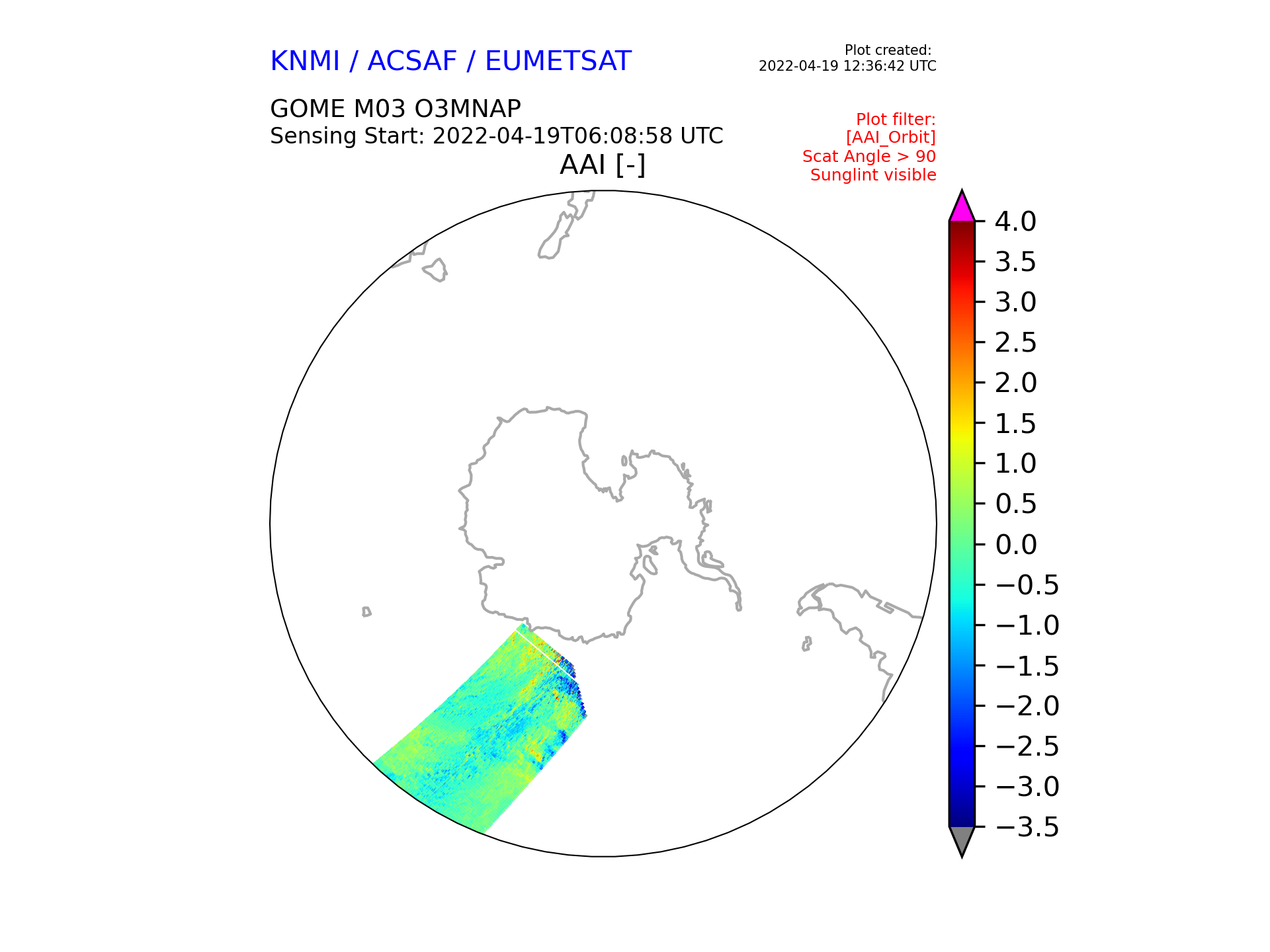 KNMI / ACSAF / EUMETSAT

Plot created:
2022-04-19 12:36:42 UTC

GOME M03 O3MNAP
Sensing Start: 2022-04-19T06:08:58 UTC

Plot filter:
[AAI_Orbit]
Scat Angle > 90
Sunglint visible

AAI [-]

4.0
3.5
3.0
2.5
2.0
1.5
1.0
0.5
0.0
−0.5
−1.0
−1.5
−2.0
−2.5
−3.0
−3.5